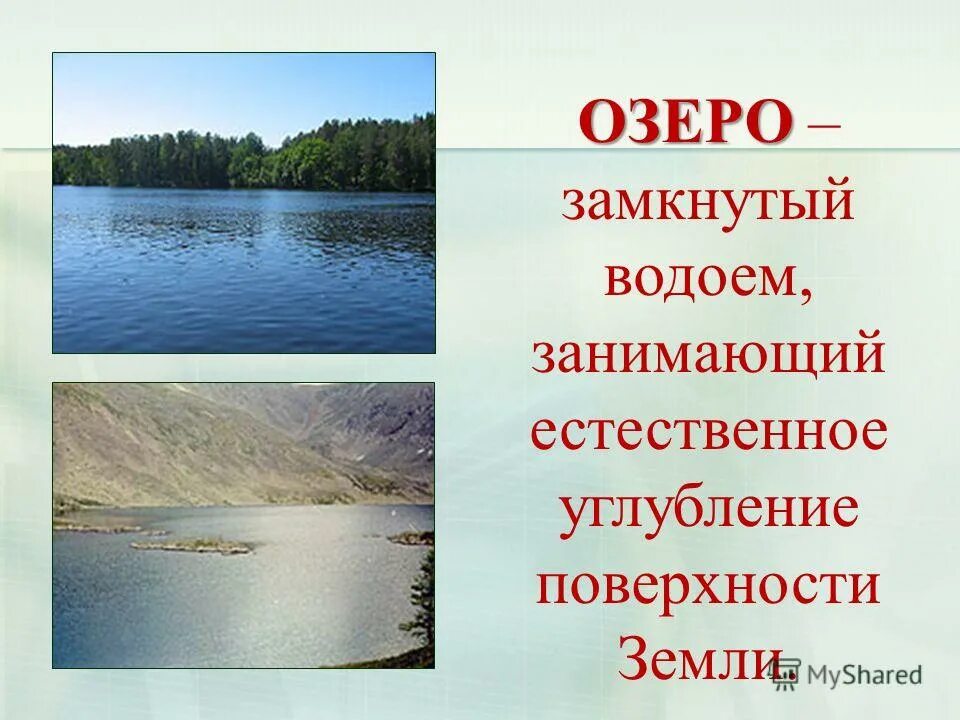 ОЗЕРО – замкнутый водоем, занимающий естественное углубление поверхности Земли.

MyShared